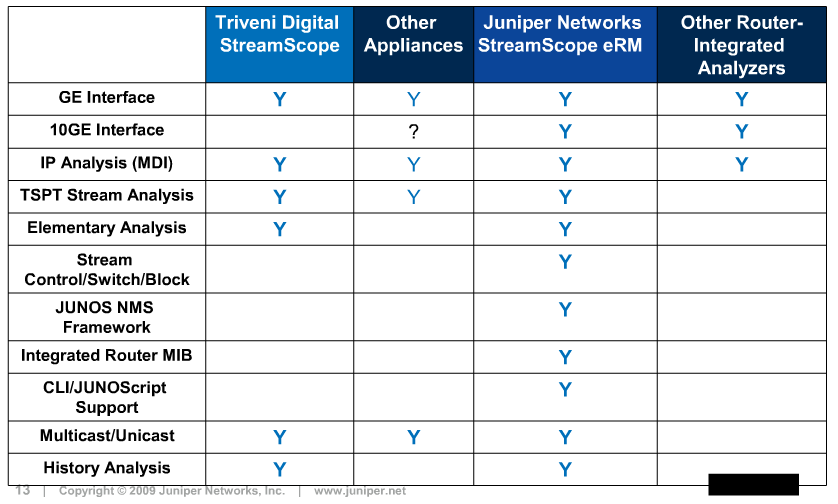 |  | Triveni Digital StreamScope | Other Appliances | Juniper Networks StreamScope eRM | Other Router-Integrated Analyzers |
|---|---|---|---|---|
| GE Interface | Y | Y | Y | Y |
| 10GE Interface |  | ? | Y | Y |
| IP Analysis (MDI) | Y | Y | Y | Y |
| TSPT Stream Analysis | Y | Y | Y |  |
| Elementary Analysis | Y |  | Y |  |
| Stream Control/Switch/Block |  |  | Y |  |
| JUNOS NMS Framework |  |  | Y |  |
| Integrated Router MIB |  |  | Y |  |
| CLI/JUNOScript Support |  |  | Y |  |
| Multicast/Unicast | Y | Y | Y |  |
| History Analysis | Y |  | Y |  |

13 | Copyright © 2009 Juniper Networks, Inc. | www.juniper.net